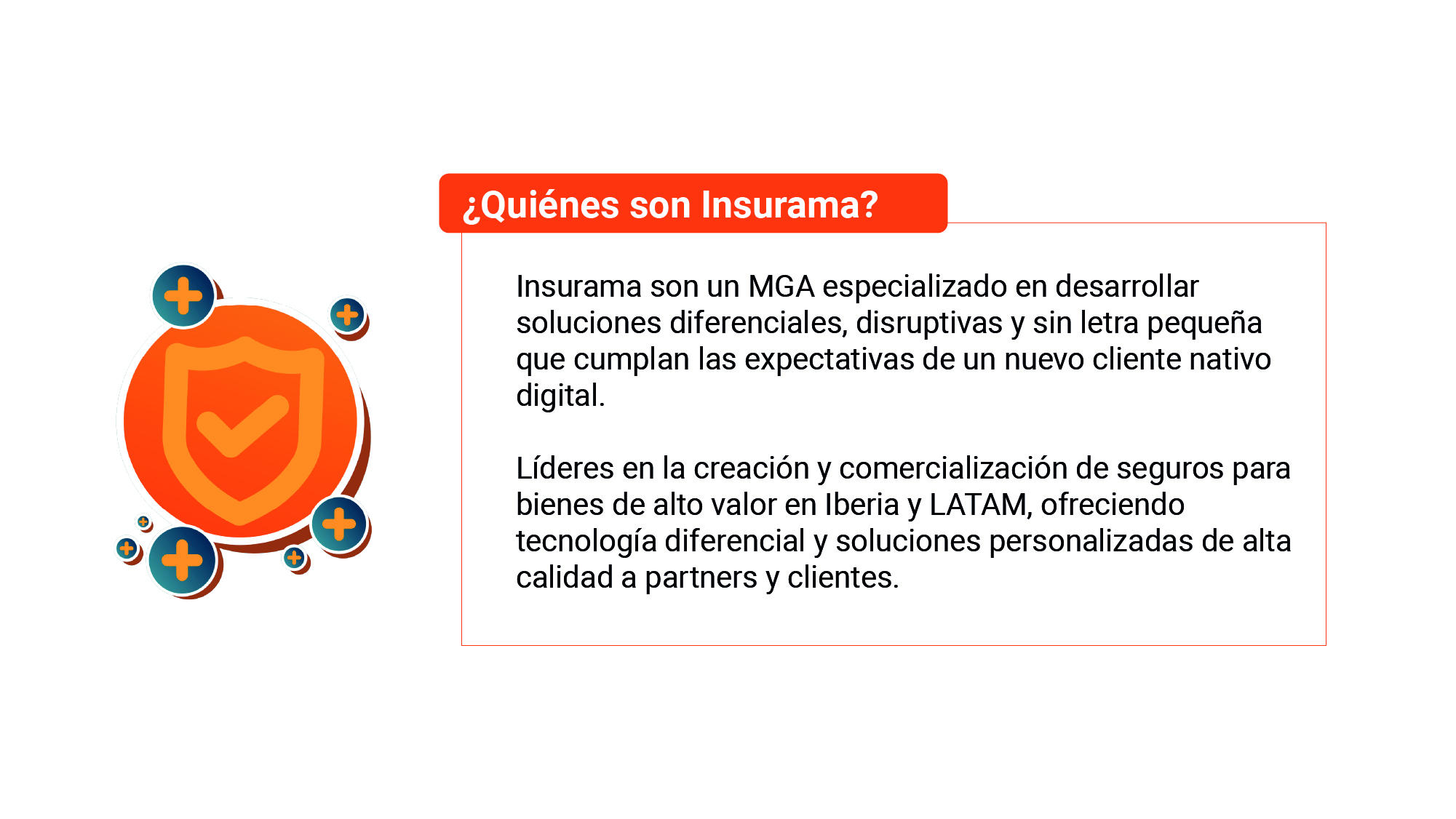 ¿Quiénes son Insurama?

Insurama son un MGA especializado en desarrollar soluciones diferenciales, disruptivas y sin letra pequeña que cumplan las expectativas de un nuevo cliente nativo digital.

Líderes en la creación y comercialización de seguros para bienes de alto valor en Iberia y LATAM, ofreciendo tecnología diferencial y soluciones personalizadas de alta calidad a partners y clientes.